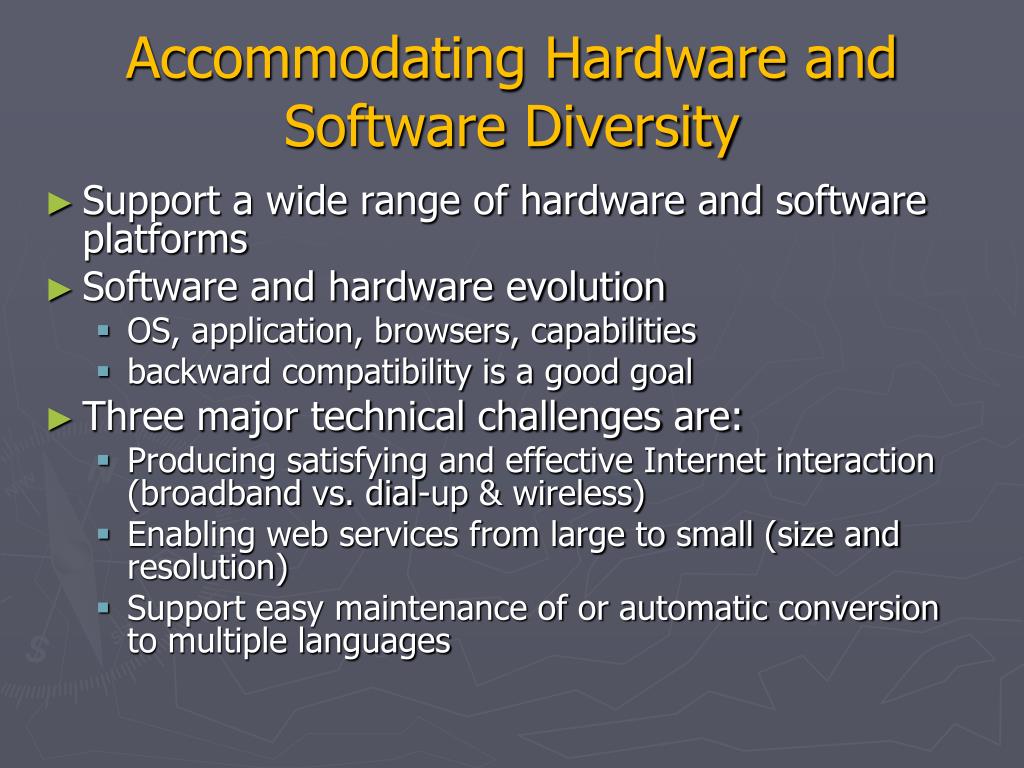 Accommodating Hardware and Software Diversity

► Support a wide range of hardware and software platforms
► Software and hardware evolution
 ▪ OS, application, browsers, capabilities
 ▪ backward compatibility is a good goal
► Three major technical challenges are:
 ▪ Producing satisfying and effective Internet interaction (broadband vs. dial-up & wireless)
 ▪ Enabling web services from large to small (size and resolution)
 ▪ Support easy maintenance of or automatic conversion to multiple languages